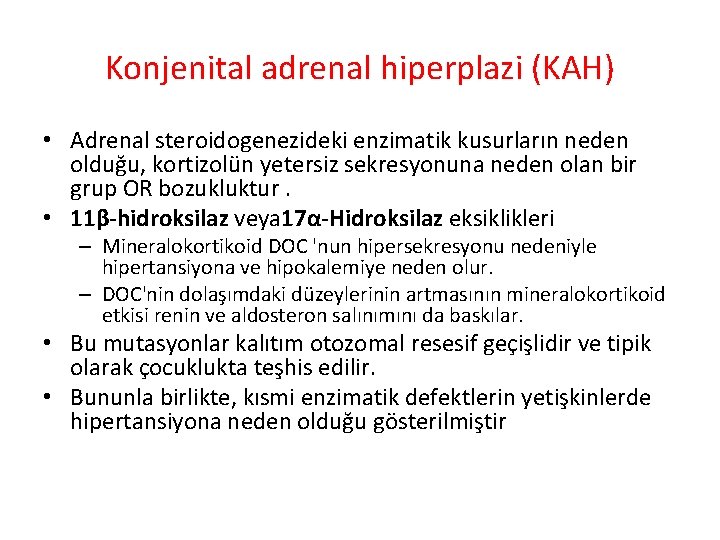 Konjenital adrenal hiperplazi (KAH)

• Adrenal steroidogenezideki enzimatik kusurların neden olduğu, kortizolün yetersiz sekresyonuna neden olan bir grup OR bozukluktur .

• 11β-hidroksilaz veya17α-Hidroksilaz eksiklikleri

– Mineralokortikoid DOC 'nun hipersekresyonu nedeniyle hipertansiyona ve hipokalemiye neden olur.

– DOC'nin dolaşımdaki düzeylerinin artmasının mineralokortikoid etkisi renin ve aldosteron salınımını da baskılar.

• Bu mutasyonlar kalıtım otozomal resesif geçişlidir ve tipik olarak çocuklukta teşhis edilir.

• Bununla birlikte, kısmi enzimatik defektlerin yetişkinlerde hipertansiyona neden olduğu gösterilmiştir